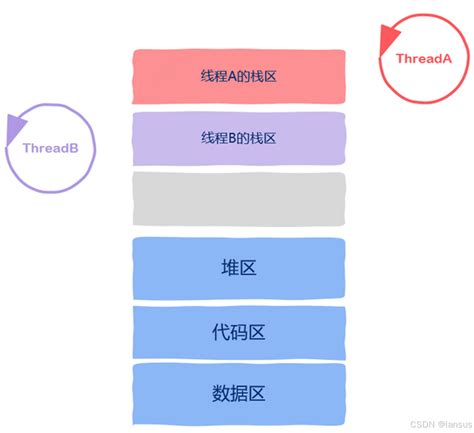 ThreadA

线程A的栈区

ThreadB

线程B的栈区

堆区

代码区

数据区

CSDN @lansus